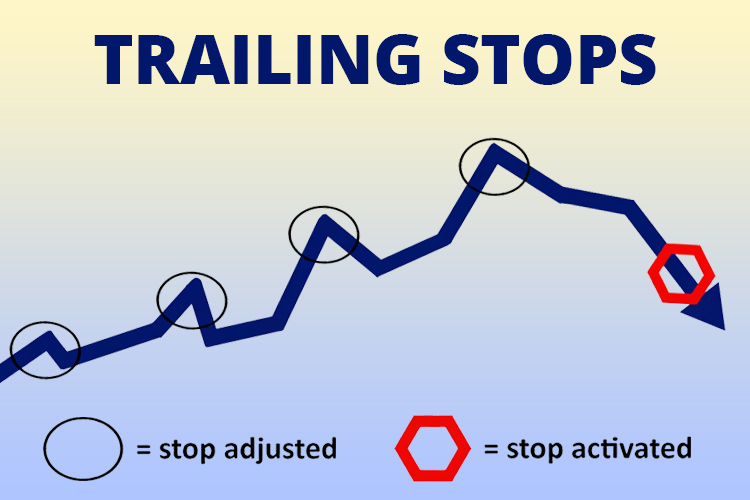 TRAILING STOPS

= stop adjusted

= stop activated